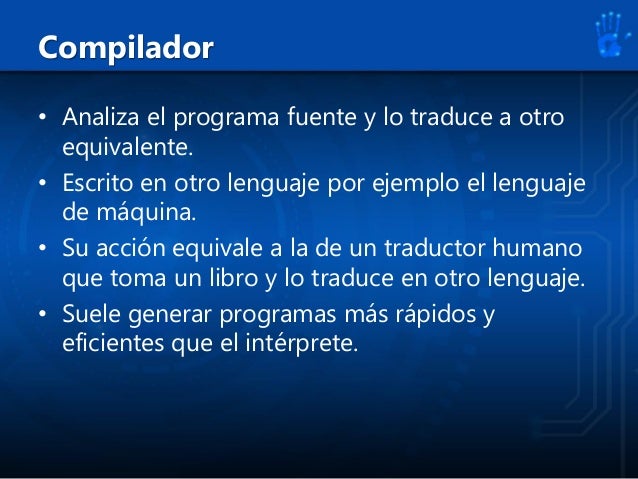 Compilador

• Analiza el programa fuente y lo traduce a otro equivalente.
• Escrito en otro lenguaje por ejemplo el lenguaje de máquina.
• Su acción equivale a la de un traductor humano que toma un libro y lo traduce en otro lenguaje.
• Suele generar programas más rápidos y eficientes que el intérprete.